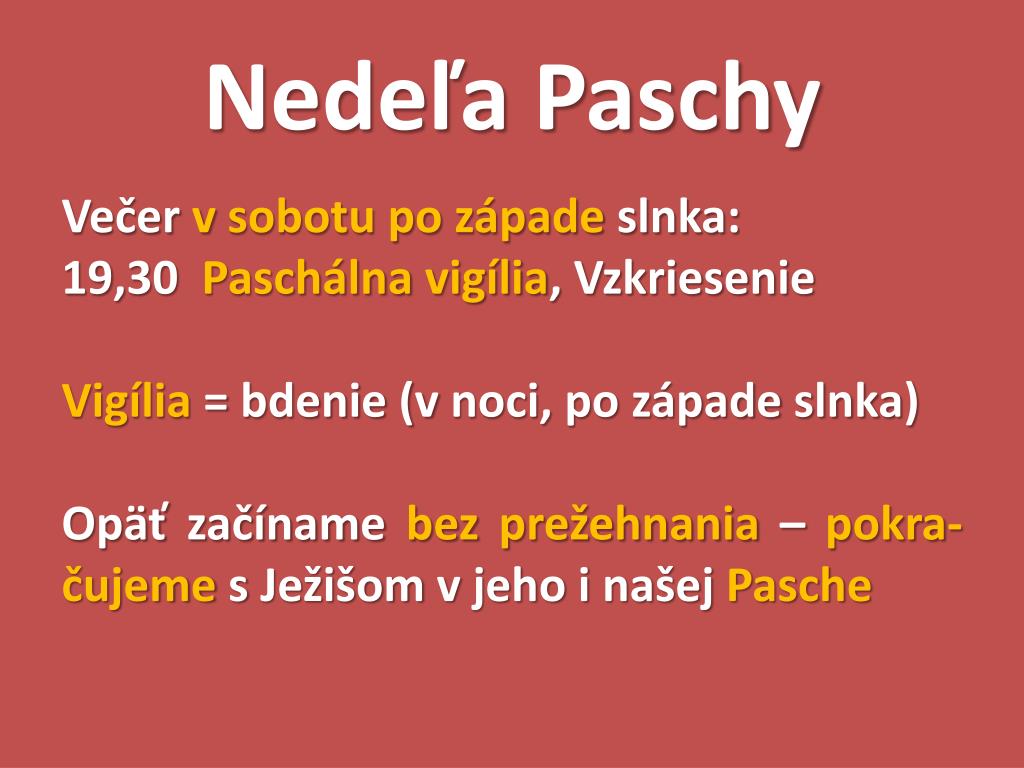 Nedeľa Paschy

Večer v sobotu po západe slnka:
19,30 Paschálna vigília, Vzkriesenie

Vigília = bdenie (v noci, po západe slnka)

Opäť začíname bez prežehnania – pokračujeme s Ježišom v jeho i našej Pasche